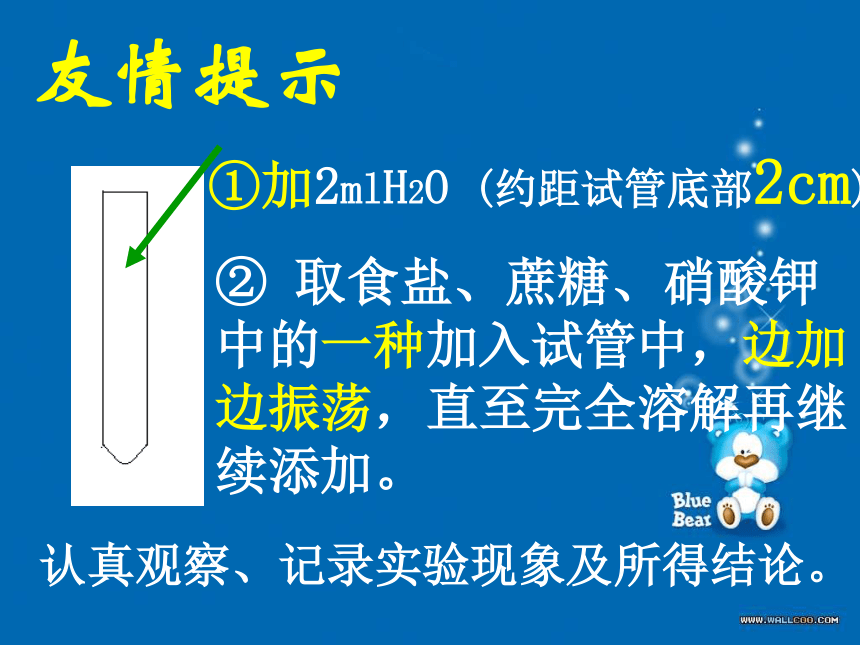 友情提示

①加2ml$H_2O$（约距试管底部2cm）

② 取食盐、蔗糖、硝酸钾中的一种加入试管中，边加边振荡，直至完全溶解再继续添加。

Blue Bear

认真观察、记录实验现象及所得结论。

WWW.WALLCOO.COM